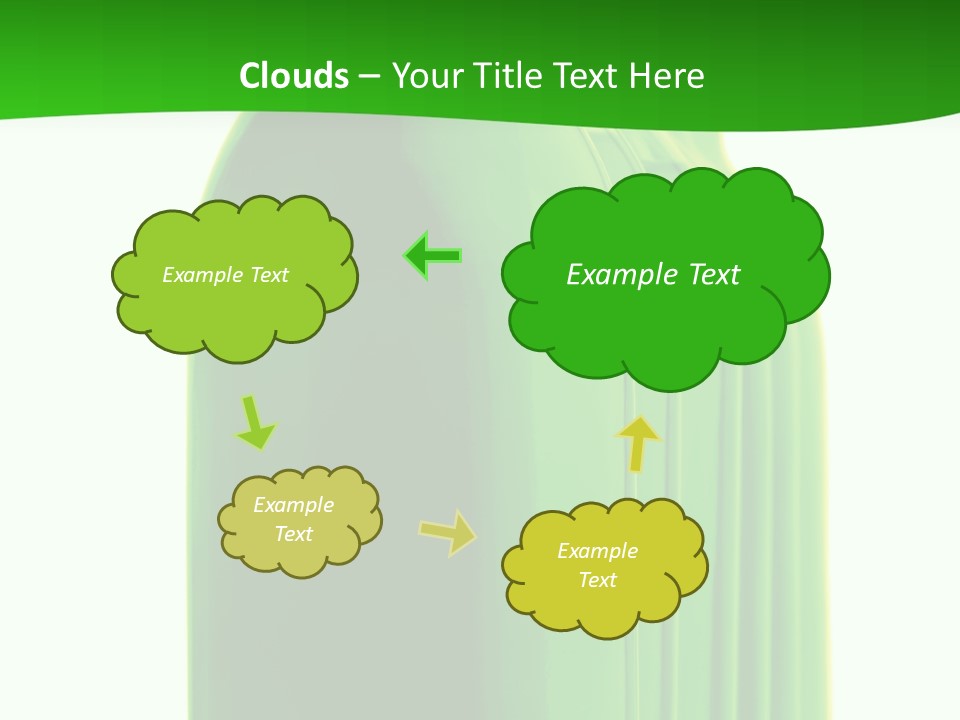 Clouds – Your Title Text Here

Example Text

Example Text

Example Text

Example Text